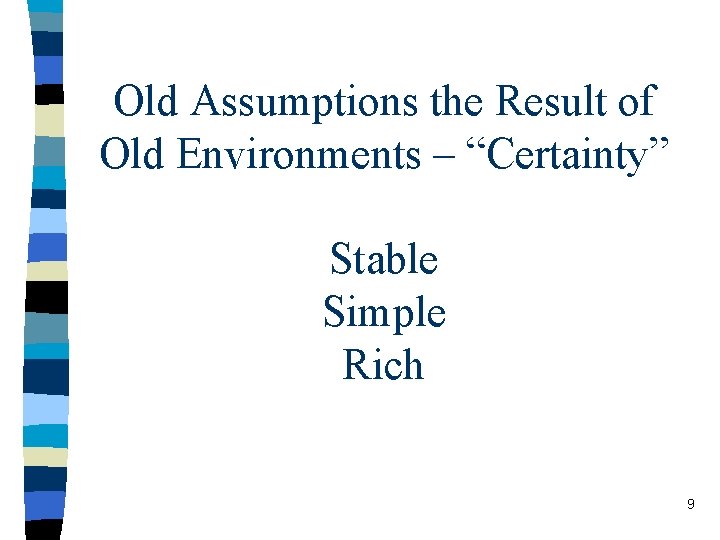 Old Assumptions the Result of Old Environments – “Certainty”

Stable
Simple
Rich

9